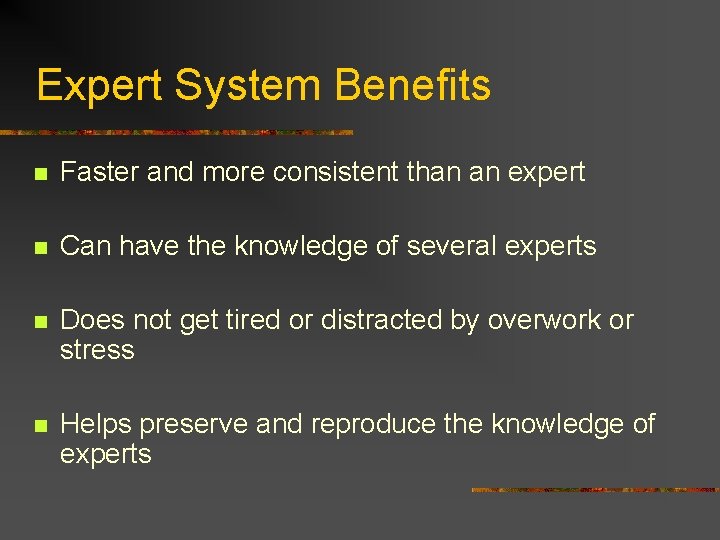 Expert System Benefits

- Faster and more consistent than an expert
- Can have the knowledge of several experts
- Does not get tired or distracted by overwork or stress
- Helps preserve and reproduce the knowledge of experts